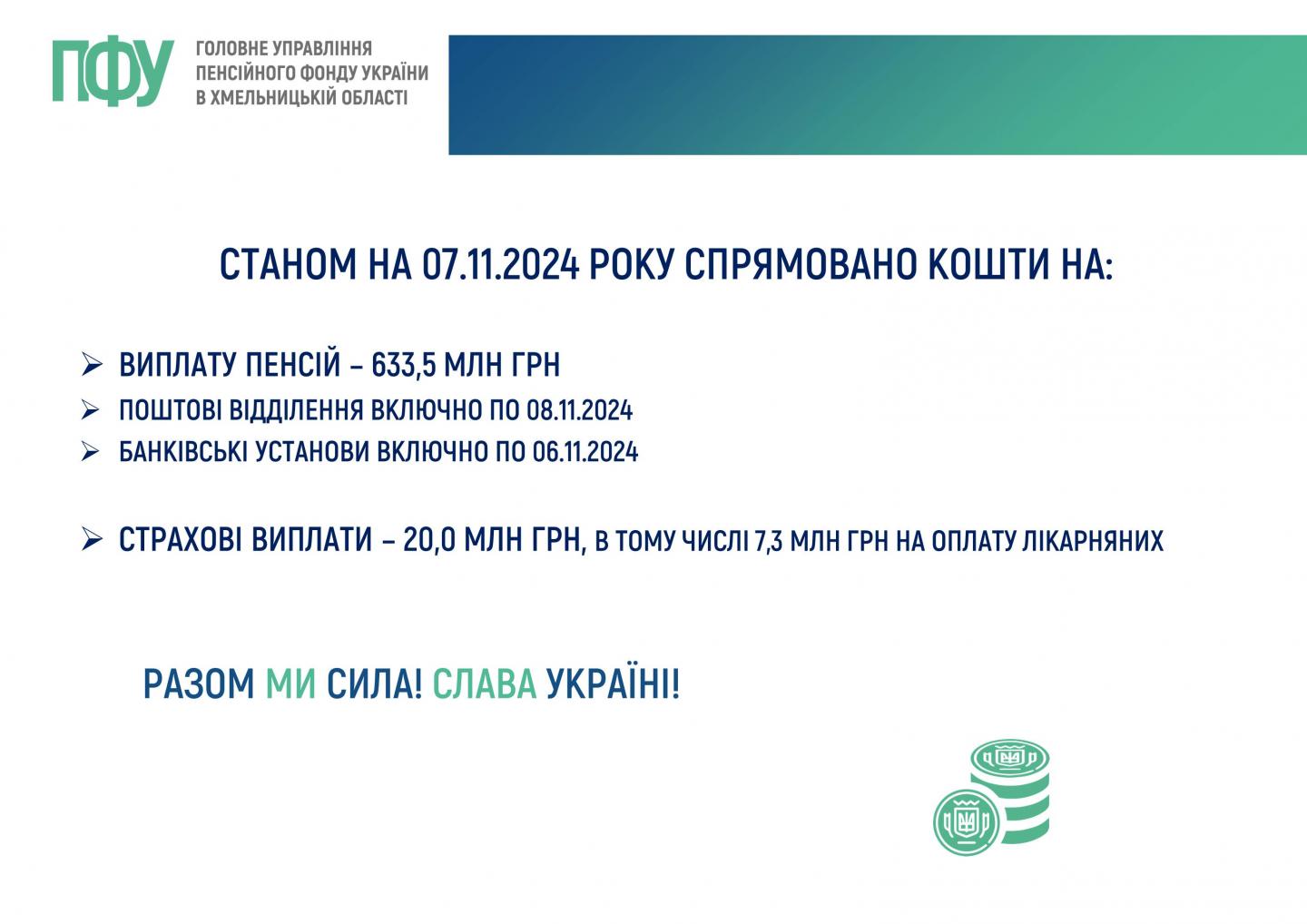 ПФУ ГОЛОВНЕ УПРАВЛІННЯ ПЕНСІЙНОГО ФОНДУ УКРАЇНИ В ХМЕЛЬНИЦЬКІЙ ОБЛАСТІ

СТАНОМ НА 07.11.2024 РОКУ СПРЯМОВАНО КОШТИ НА:

➢ ВИПЛАТУ ПЕНСІЙ – 633,5 МЛН ГРН
➢ ПОШТОВІ ВІДДІЛЕННЯ ВКЛЮЧНО ПО 08.11.2024
➢ БАНКІВСЬКІ УСТАНОВИ ВКЛЮЧНО ПО 06.11.2024

➢ СТРАХОВІ ВИПЛАТИ – 20,0 МЛН ГРН, В ТОМУ ЧИСЛІ 7,3 МЛН ГРН НА ОПЛАТУ ЛІКАРНЯНИХ

РАЗОМ МИ СИЛА! СЛАВА УКРАЇНІ!